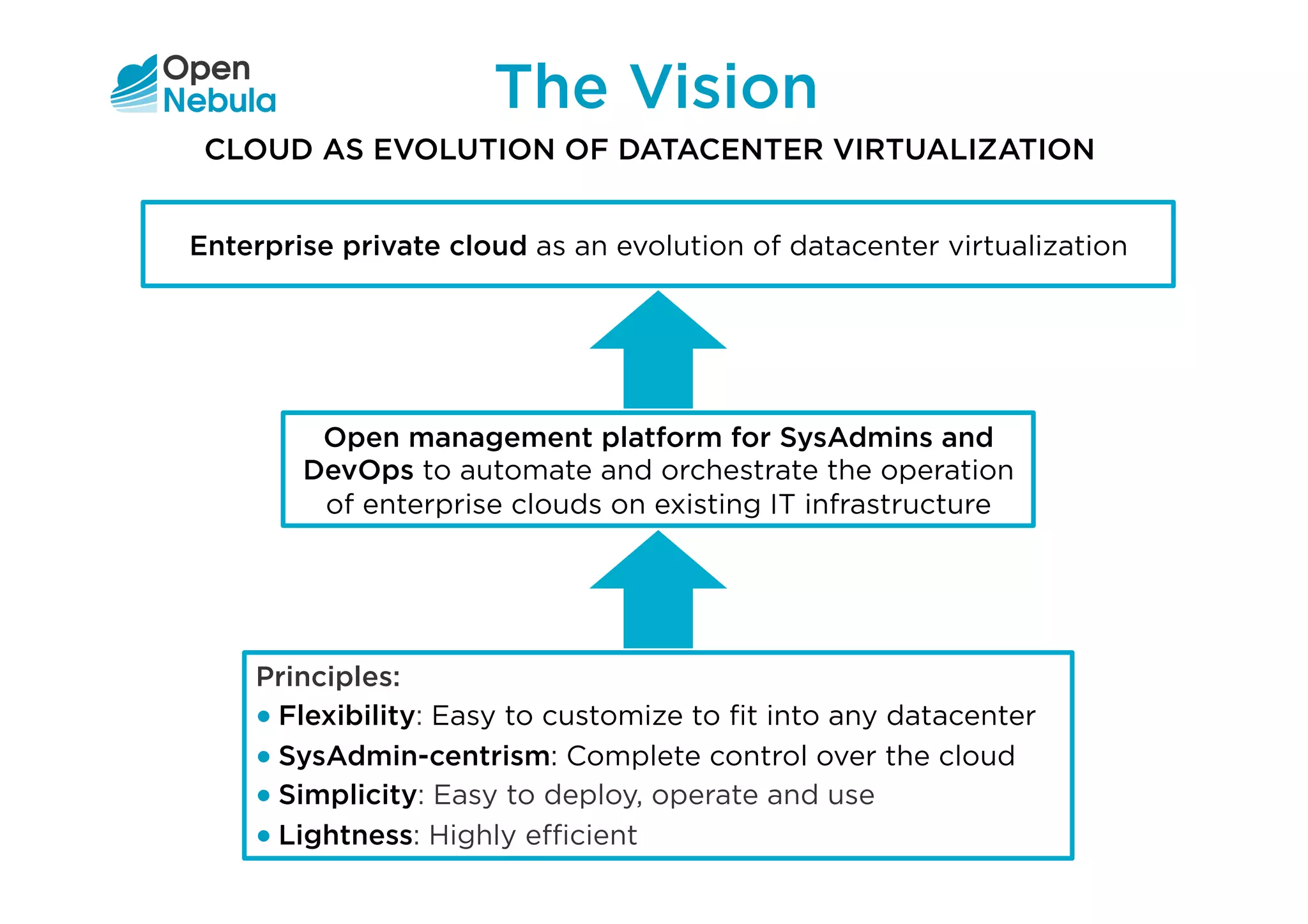 Open
Nebula

The Vision

CLOUD AS EVOLUTION OF DATACENTER VIRTUALIZATION

Enterprise private cloud as an evolution of datacenter virtualization

Open management platform for SysAdmins and DevOps to automate and orchestrate the operation of enterprise clouds on existing IT infrastructure

Principles:
• Flexibility: Easy to customize to fit into any datacenter
• SysAdmin-centrism: Complete control over the cloud
• Simplicity: Easy to deploy, operate and use
• Lightness: Highly efficient